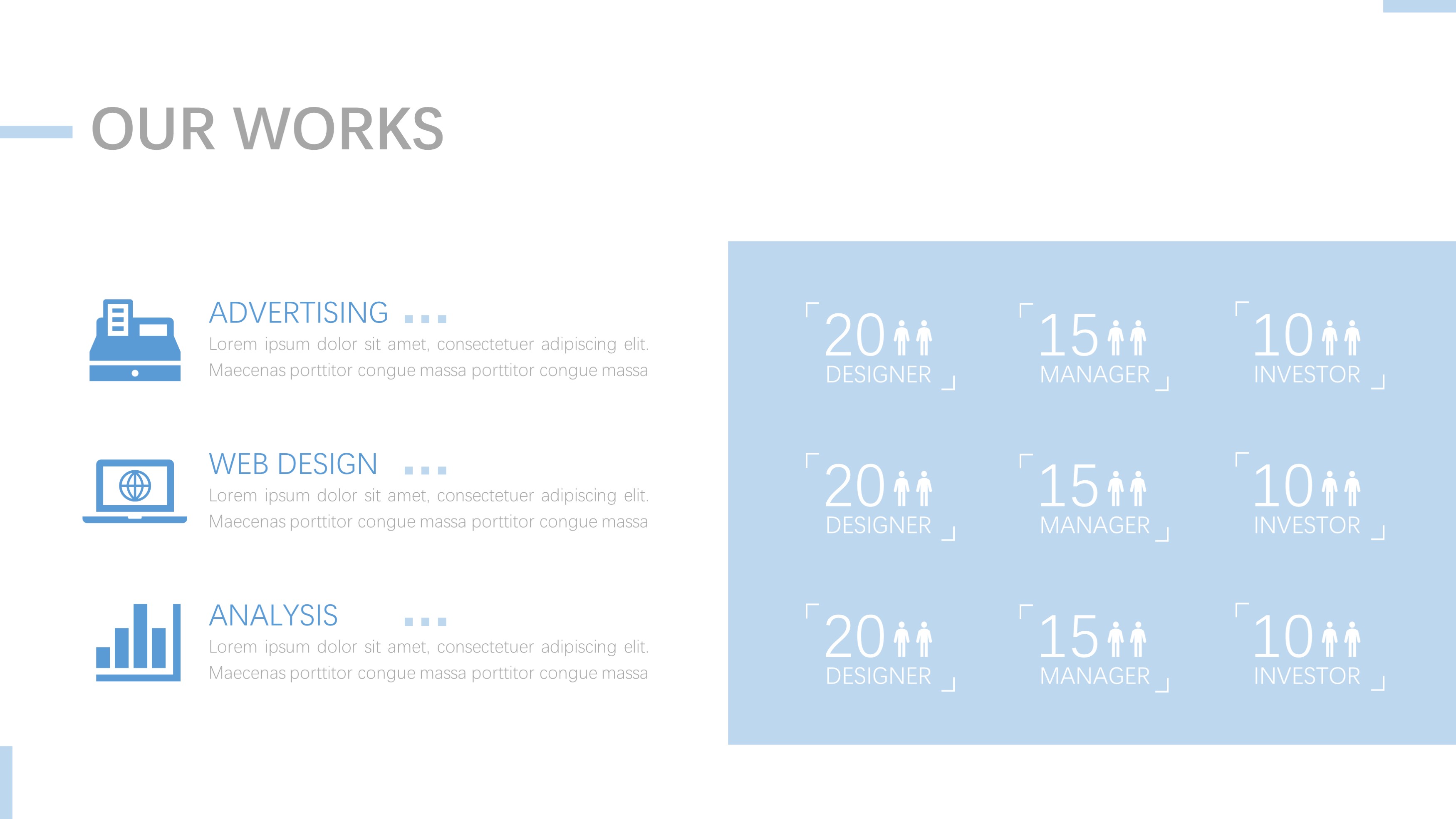 OUR WORKS

ADVERTISING
Lorem ipsum dolor sit amet, consectetuer adipiscing elit. Maecenas porttitor congue massa porttitor congue massa

WEB DESIGN
Lorem ipsum dolor sit amet, consectetuer adipiscing elit. Maecenas porttitor congue massa porttitor congue massa

ANALYSIS
Lorem ipsum dolor sit amet, consectetuer adipiscing elit. Maecenas porttitor congue massa porttitor congue massa

20 DESIGNER
15 MANAGER
10 INVESTOR
20 DESIGNER
15 MANAGER
10 INVESTOR
20 DESIGNER
15 MANAGER
10 INVESTOR